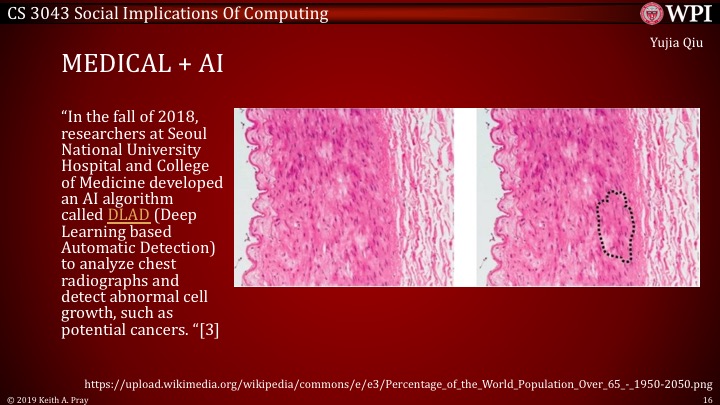 CS 3043 Social Implications Of Computing

WPI

Yujia Qiu

MEDICAL + AI

“In the fall of 2018, researchers at Seoul National University Hospital and College of Medicine developed an AI algorithm called DLAD (Deep Learning based Automatic Detection) to analyze chest radiographs and detect abnormal cell growth, such as potential cancers. “[3]

https://upload.wikimedia.org/wikipedia/commons/e/e3/Percentage_of_the_World_Population_Over_65_-_1950-2050.png

© 2019 Keith A. Pray

16